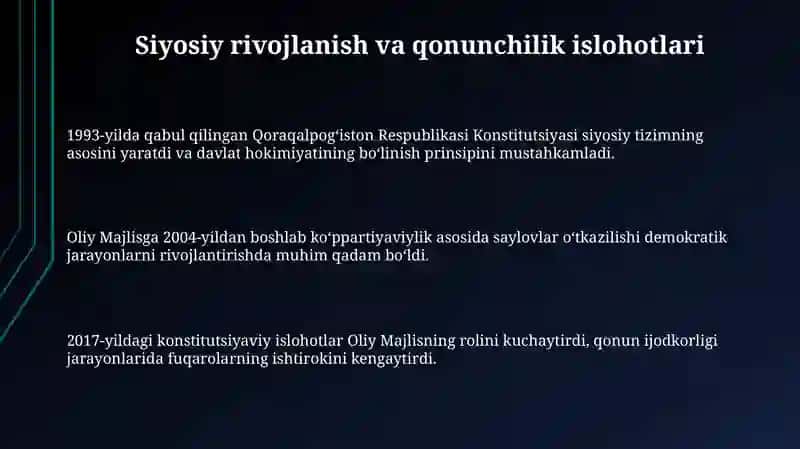 Siyosiy rivojlanish va qonunchilik islohotlari

1993-yilda qabul qilingan Qoraqalpogʻiston Respublikasi Konstitutsiyasi siyosiy tizimning asosini yaratdi va davlat hokimiyatining boʻlinish prinsipini mustahkamladi.

Oliy Majlisga 2004-yildan boshlab koʻppartiyaviylik asosida saylovlar oʻtkazilishi demokratik jarayonlarni rivojlantirishda muhim qadam boʻldi.

2017-yildagi konstitutsiyaviy islohotlar Oliy Majlisning rolini kuchaytirdi, qonun ijodkorligi jarayonlarida fuqarolarning ishtirokini kengaytirdi.